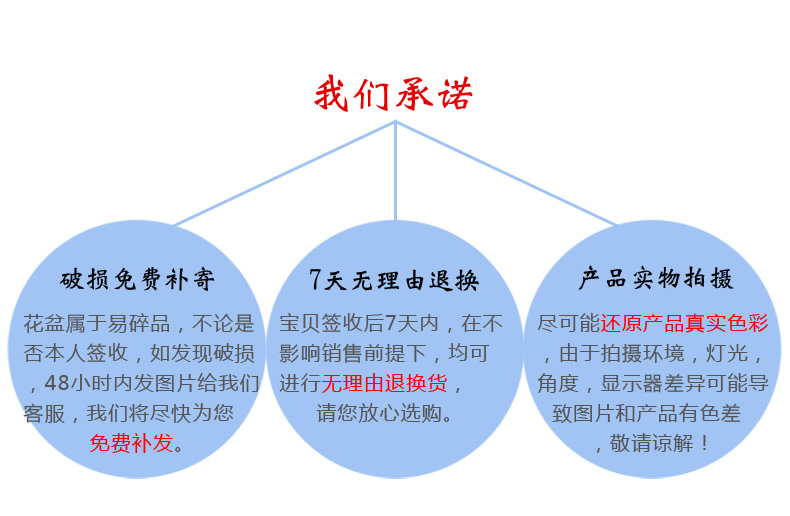 我们承诺

破损免费补寄

花盆属于易碎品，不论是否本人签收，如发现破损，48小时内发图片给我们客服，我们将尽快为您免费补发。

7天无理由退换

宝贝签收后7天内，在不影响销售前提下，均可进行无理由退换货，请您放心选购。

产品实物拍摄

尽可能还原产品真实色彩，由于拍摄环境，灯光，角度，显示器差异可能导致图片和产品有色差，敬请谅解！